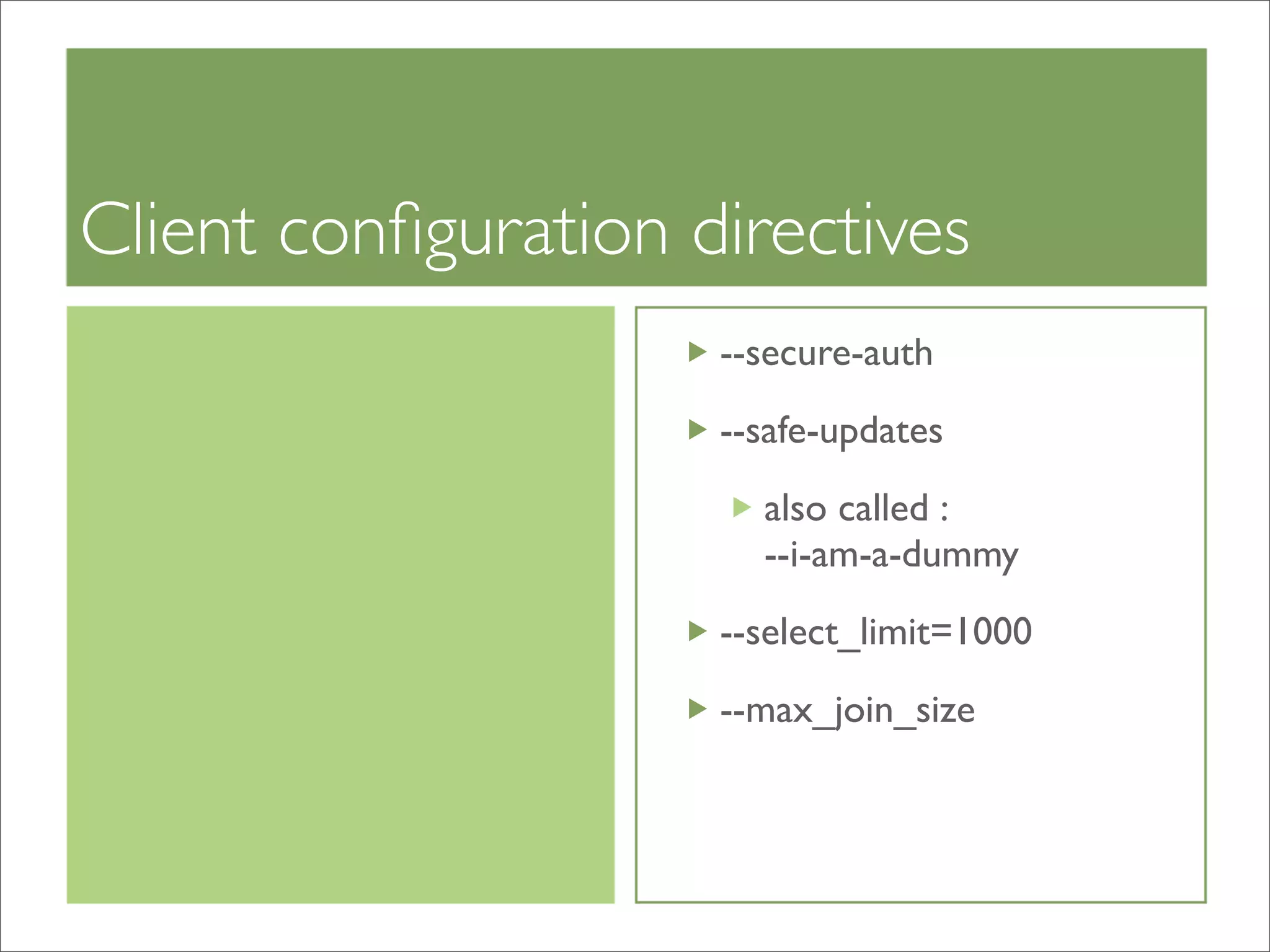 Client configuration directives

--secure-auth

--safe-updates

also called : --i-am-a-dummy

--select_limit=1000

--max_join_size